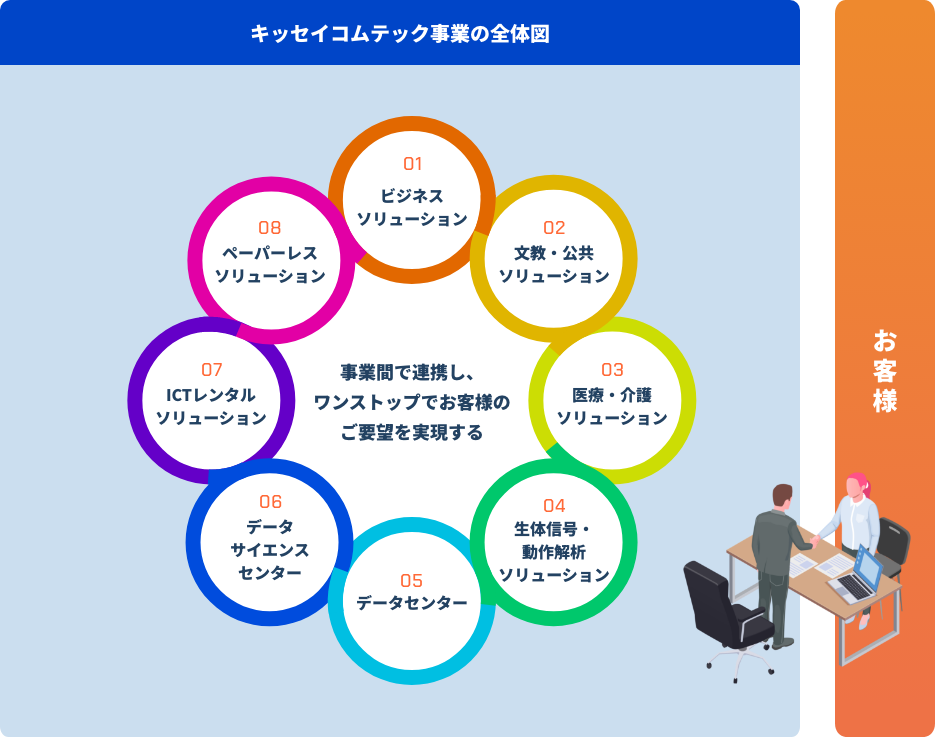 キッセイコムテック事業の全体図

01
ビジネス
ソリューション

02
文教・公共
ソリューション

03
医療・介護
ソリューション

04
生体信号・
動作解析
ソリューション

05
データセンター

06
データ
サイエンス
センター

07
ICTレンタル
ソリューション

08
ペーパーレス
ソリューション

事業間で連携し、
ワンストップでお客様の
ご要望を実現する

お客様